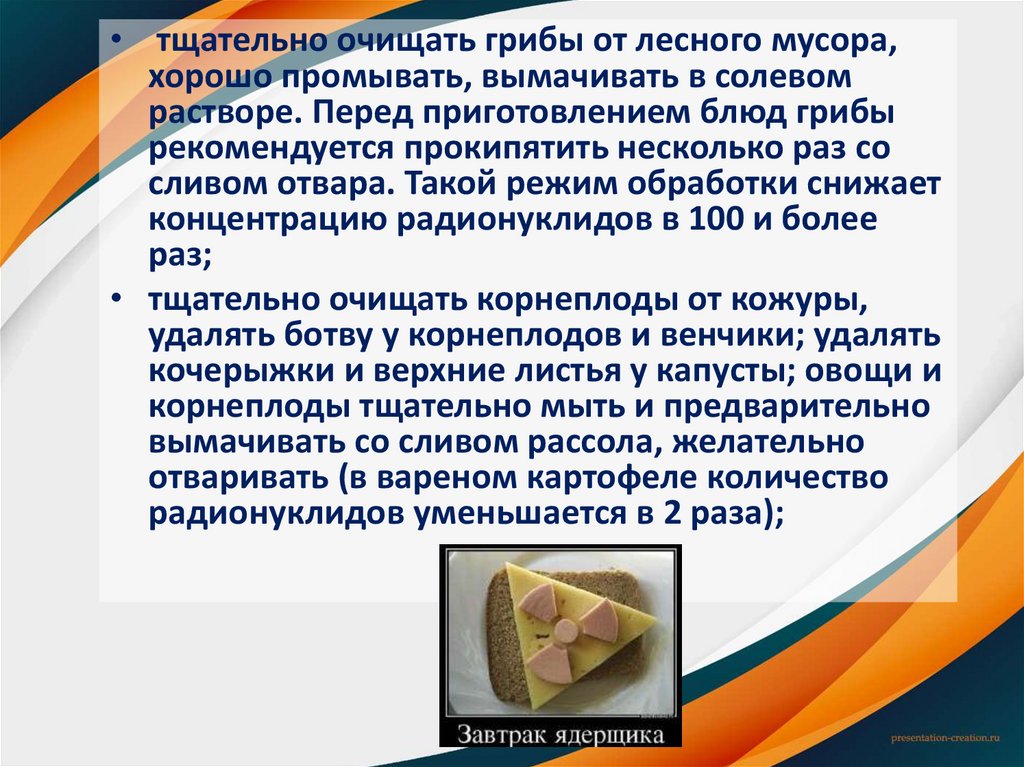 • тщательно очищать грибы от лесного мусора, хорошо промывать, вымачивать в солевом растворе. Перед приготовлением блюд грибы рекомендуется прокипятить несколько раз со сливом отвара. Такой режим обработки снижает концентрацию радионуклидов в 100 и более раз;

• тщательно очищать корнеплоды от кожуры, удалять ботву у корнеплодов и венчики; удалять кочерыжки и верхние листья у капусты; овощи и корнеплоды тщательно мыть и предварительно вымачивать со сливом рассола, желательно отваривать (в вареном картофеле количество радионуклидов уменьшается в 2 раза);

Завтрак ядерщика

presentation-creation.ru